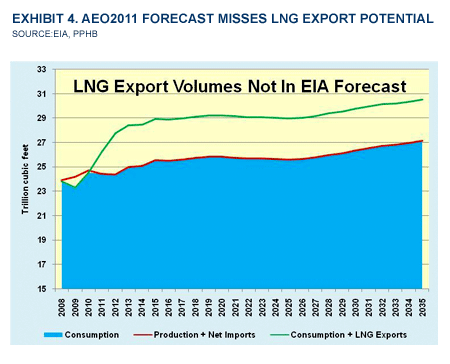 EXHIBIT 4. AEO2011 FORECAST MISSES LNG EXPORT POTENTIAL
SOURCE:EIA, PPHB

LNG Export Volumes Not In EIA Forecast

Trillion cubic feet

33
31
29
27
25
23
21
19
17
15

2008 2009 2010 2011 2012 2013 2014 2015 2016 2017 2018 2019 2020 2021 2022 2023 2024 2025 2026 2027 2028 2029 2030 2031 2032 2033 2034 2035

Consumption
Production + Net Imports
Consumption + LNG Exports